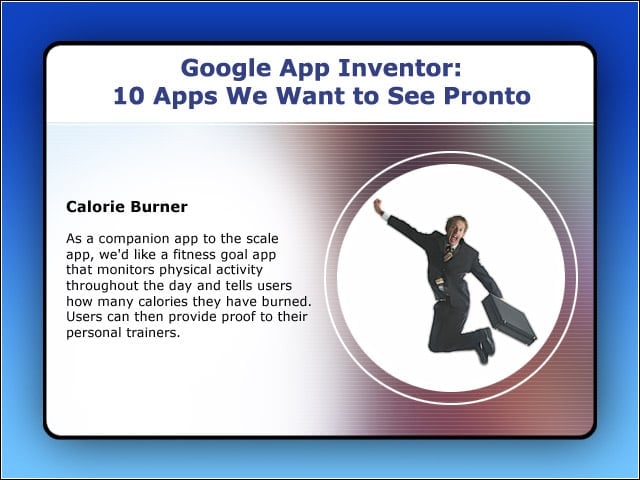 Google App Inventor:
10 Apps We Want to See Pronto

Calorie Burner

As a companion app to the scale app, we'd like a fitness goal app that monitors physical activity throughout the day and tells users how many calories they have burned. Users can then provide proof to their personal trainers.